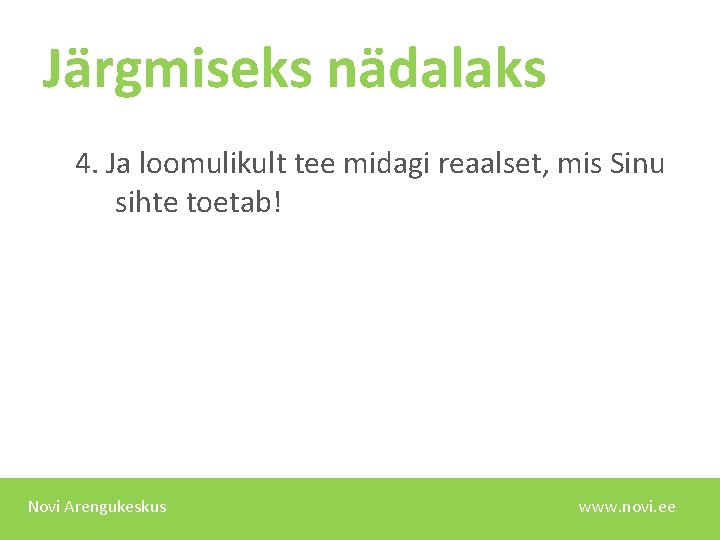 Järgmiseks nädalaks

4. Ja loomulikult tee midagi reaalset, mis Sinu sihte toetab!

Novi Arengukeskus

www.novi.ee